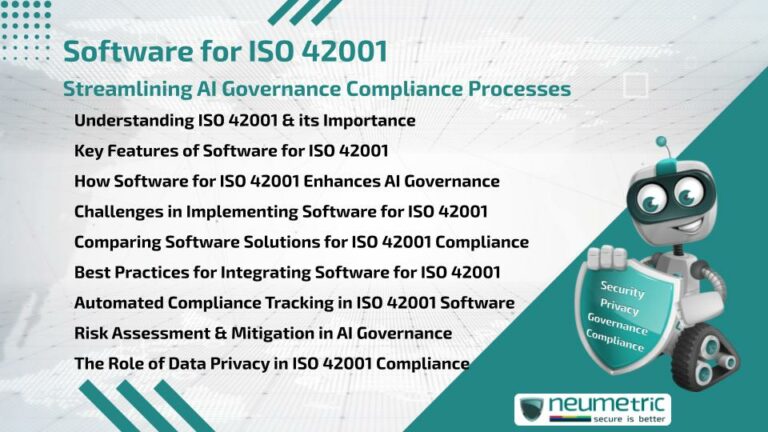 Software for ISO 42001

Streamlining AI Governance Compliance Processes

Understanding ISO 42001 & its Importance

Key Features of Software for ISO 42001

How Software for ISO 42001 Enhances AI Governance

Challenges in Implementing Software for ISO 42001

Comparing Software Solutions for ISO 42001 Compliance

Best Practices for Integrating Software for ISO 42001

Automated Compliance Tracking in ISO 42001 Software

Risk Assessment & Mitigation in AI Governance

The Role of Data Privacy in ISO 42001 Compliance

Security
Privacy
Governance
Compliance

neumetric
secure is better